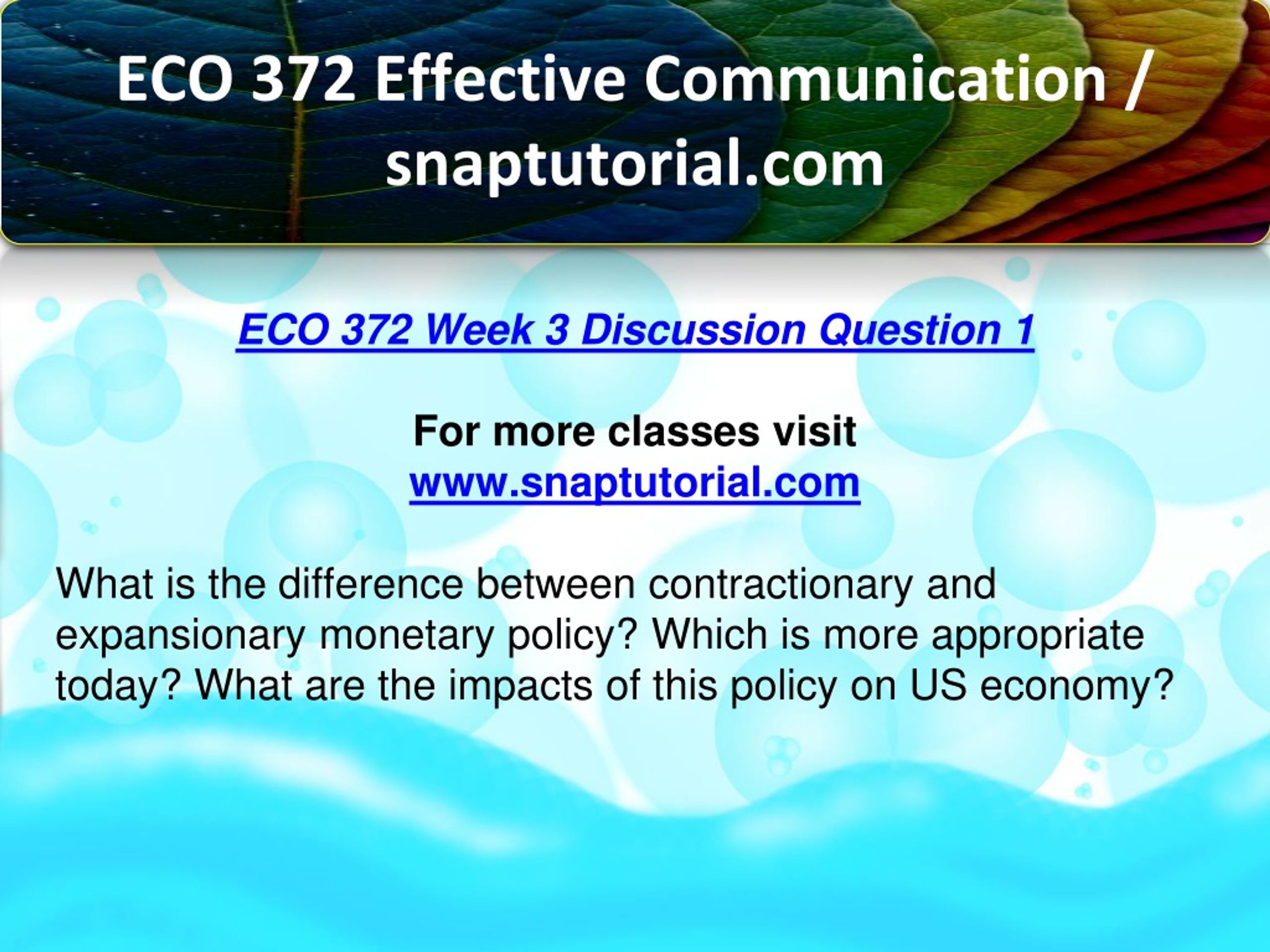 ECO 372 Effective Communication / snaptutorial.com

ECO 372 Week 3 Discussion Question 1

For more classes visit
www.snaptutorial.com

What is the difference between contractionary and expansionary monetary policy? Which is more appropriate today? What are the impacts of this policy on US economy?